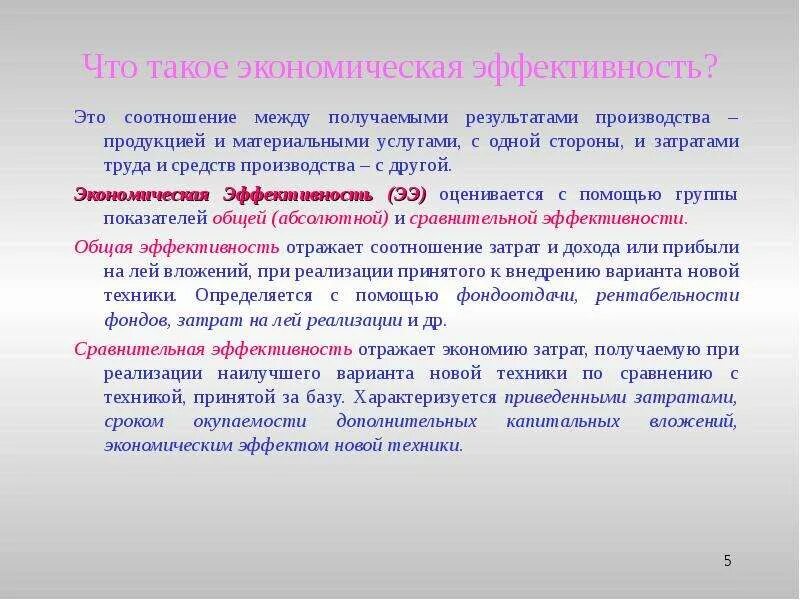 Что такое экономическая эффективность?

Это соотношение между получаемыми результатами производства – продукцией и материальными услугами, с одной стороны, и затратами труда и средств производства – с другой.

Экономическая Эффективность (ЭЭ) оценивается с помощью группы показателей общей (абсолютной) и сравнительной эффективности.

Общая эффективность отражает соотношение затрат и дохода или прибыли на лей вложений, при реализации принятого к внедрению варианта новой техники. Определяется с помощью фондоотдачи, рентабельности фондов, затрат на лей реализации и др.

Сравнительная эффективность отражает экономию затрат, получаемую при реализации наилучшего варианта новой техники по сравнению с техникой, принятой за базу. Характеризуется приведенными затратами, сроком окупаемости дополнительных капитальных вложений, экономическим эффектом новой техники.

5